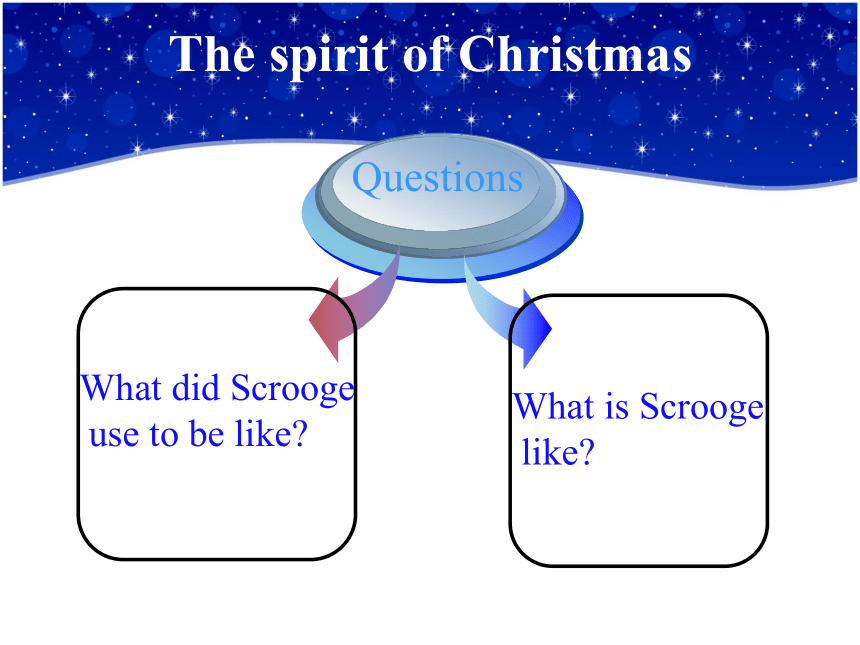 The spirit of Christmas

Questions

What did Scrooge use to be like?

What is Scrooge like?